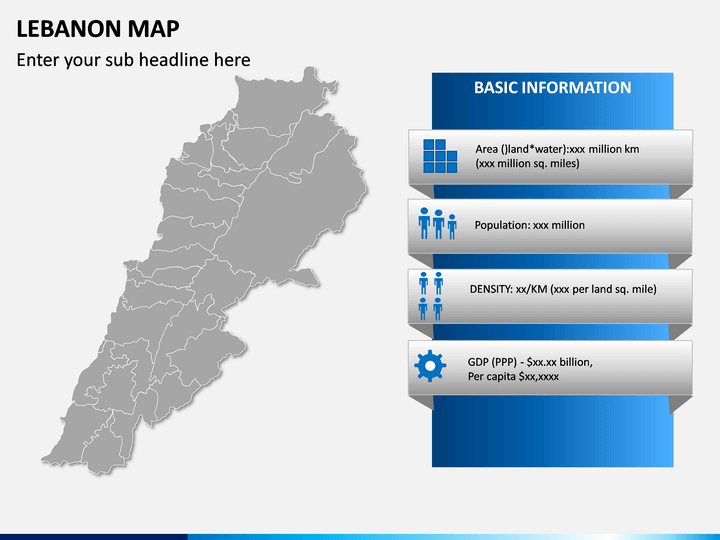 LEBANON MAP

Enter your sub headline here

BASIC INFORMATION

Area ()land*water):xxx million km (xxx million sq. miles)

Population: xxx million

DENSITY: xx/KM (xxx per land sq. mile)

GDP (PPP) - $xx.xx billion, Per capita $xx,xxxx